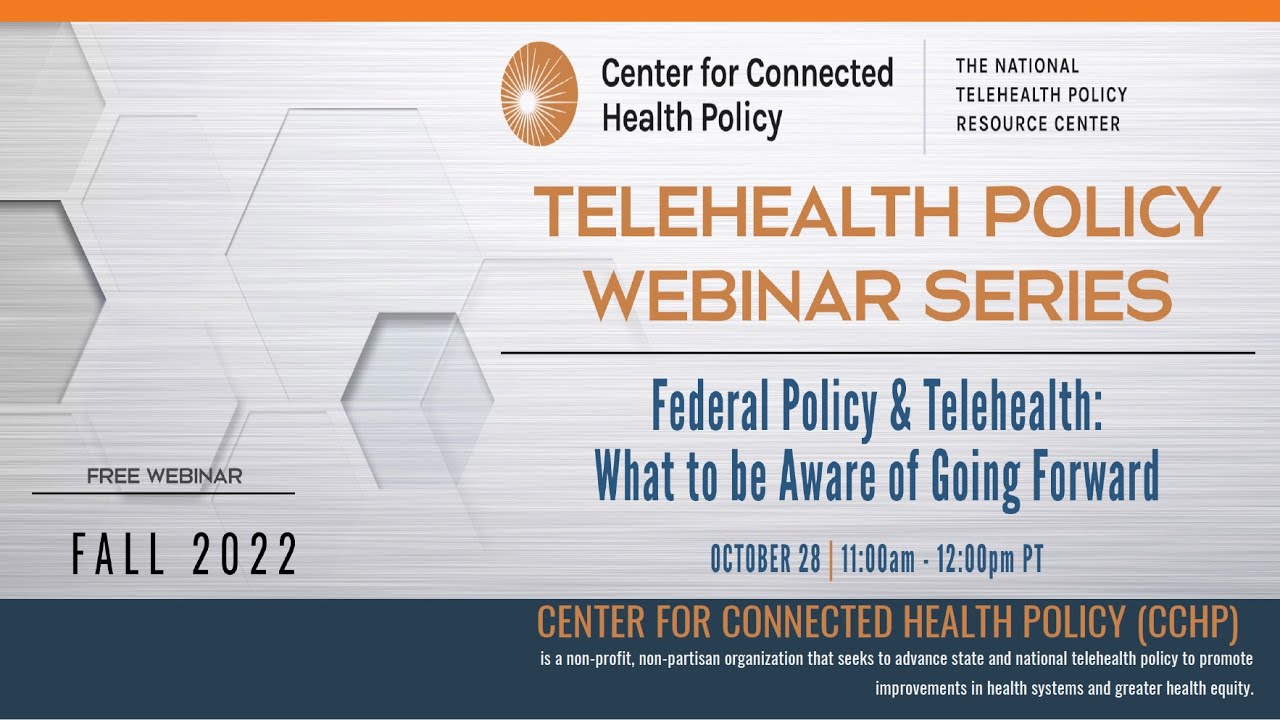 Center for Connected Health Policy

THE NATIONAL TELEHEALTH POLICY RESOURCE CENTER

TELEHEALTH POLICY WEBINAR SERIES

Federal Policy & Telehealth: What to be Aware of Going Forward

OCTOBER 28 | 11:00am - 12:00pm PT

FREE WEBINAR

FALL 2022

CENTER FOR CONNECTED HEALTH POLICY (CCHP)

is a non-profit, non-partisan organization that seeks to advance state and national telehealth policy to promote improvements in health systems and greater health equity.